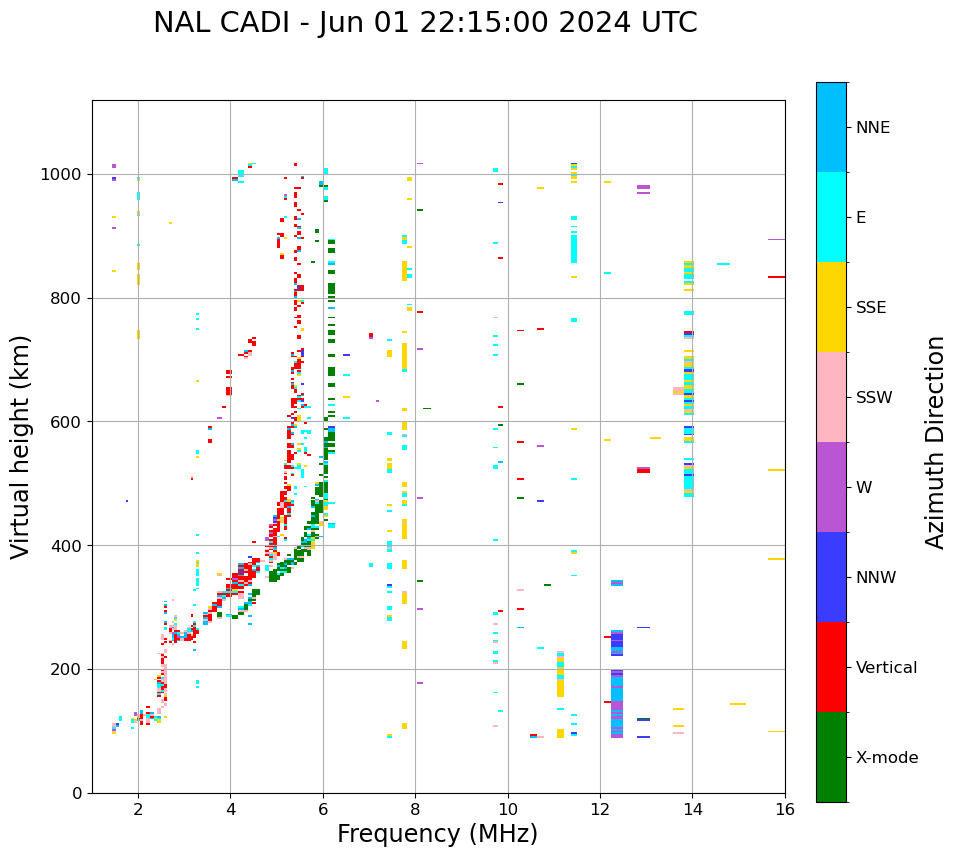 NAL CADI - Jun 01 22:15:00 2024 UTC

Virtual height (km)

1000
800
600
400
200
0

2
4
6
8
10
12
14
16

Frequency (MHz)

NNE
E
SSE
SSW
W
NNW
Vertical
X-mode

Azimuth Direction